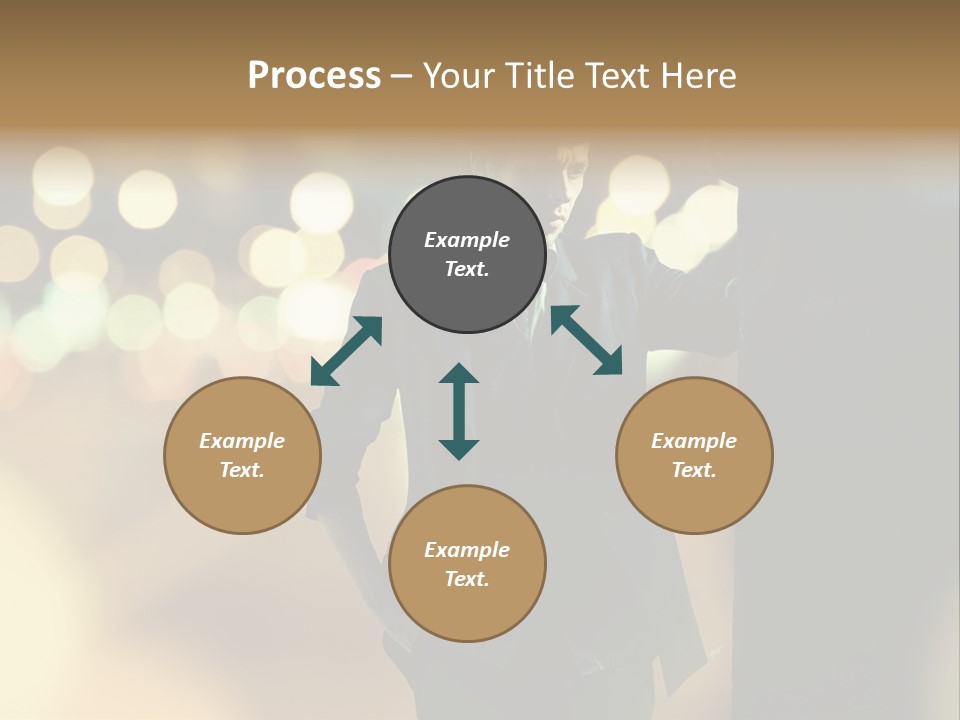 Process – Your Title Text Here

Example Text.

Example Text.

Example Text.

Example Text.